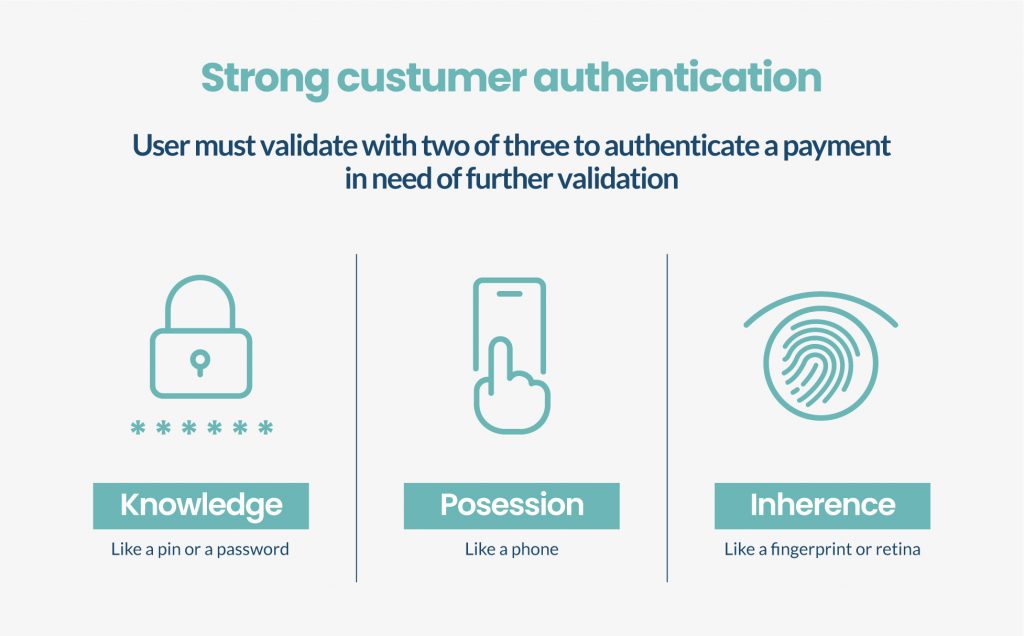 Strong custumer authentication

User must validate with two of three to authenticate a payment in need of further validation

******

Knowledge

Like a pin or a password

Posession

Like a phone

Inherence

Like a fingerprint or retina